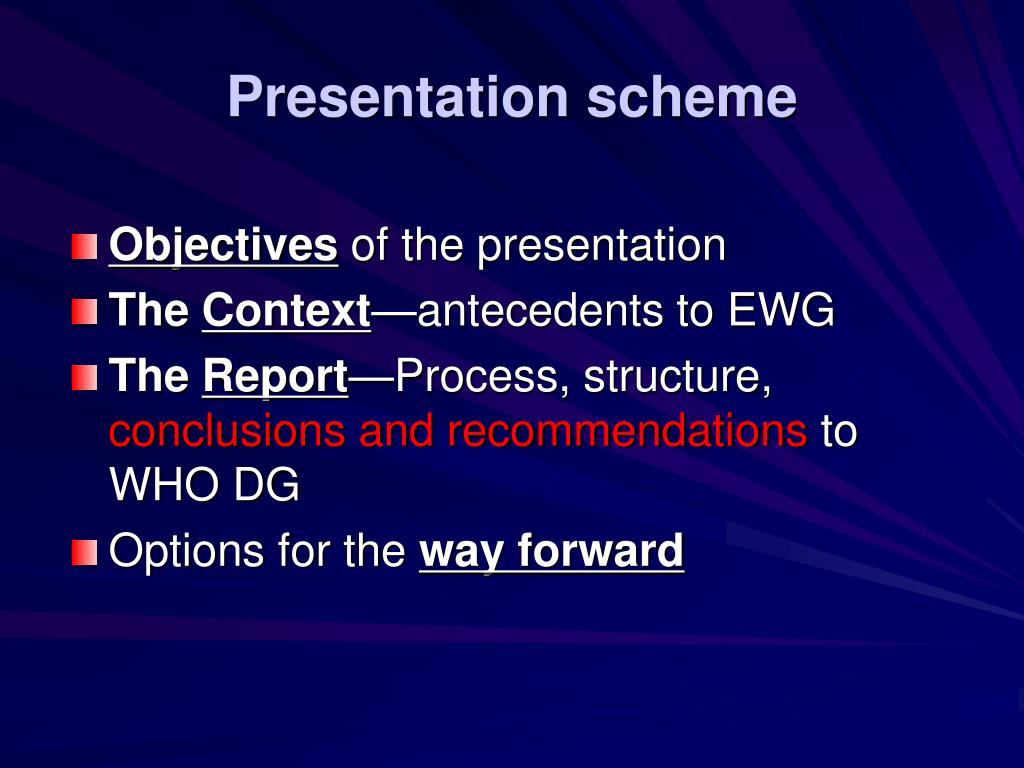 Presentation scheme

Objectives of the presentation

The Context—antecedents to EWG

The Report—Process, structure, conclusions and recommendations to WHO DG

Options for the way forward